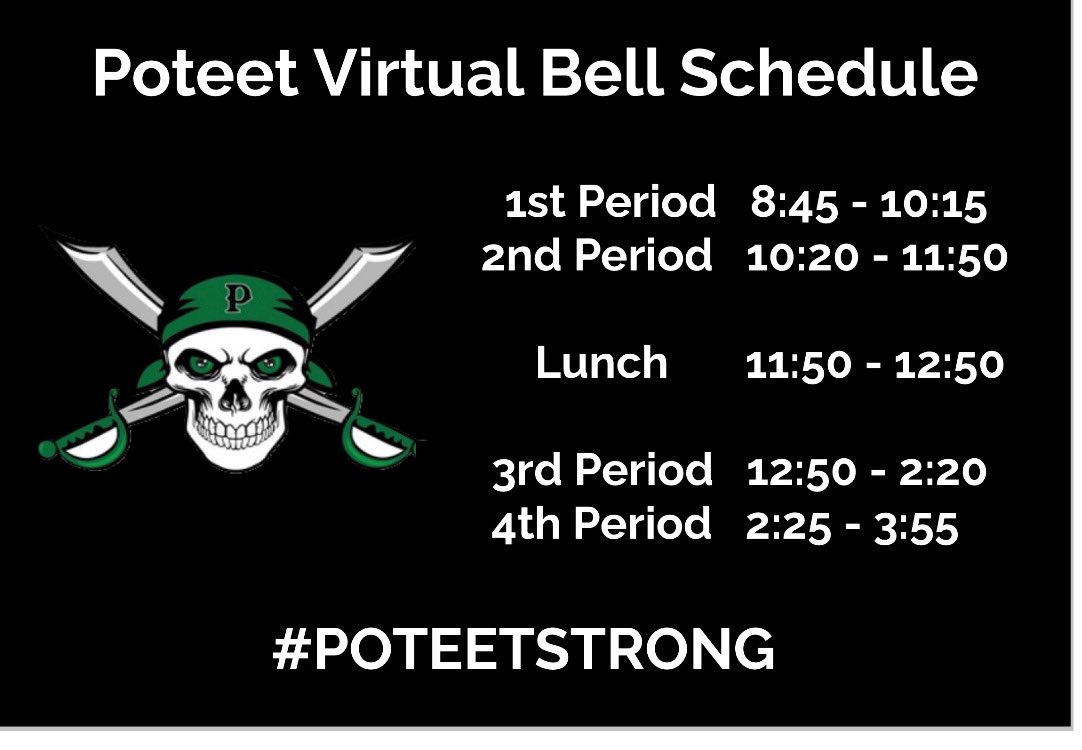 Poteet Virtual Bell Schedule

P

1st Period 8:45 - 10:15
2nd Period 10:20 - 11:50

Lunch 11:50 - 12:50

3rd Period 12:50 - 2:20
4th Period 2:25 - 3:55

#POTEETSTRONG